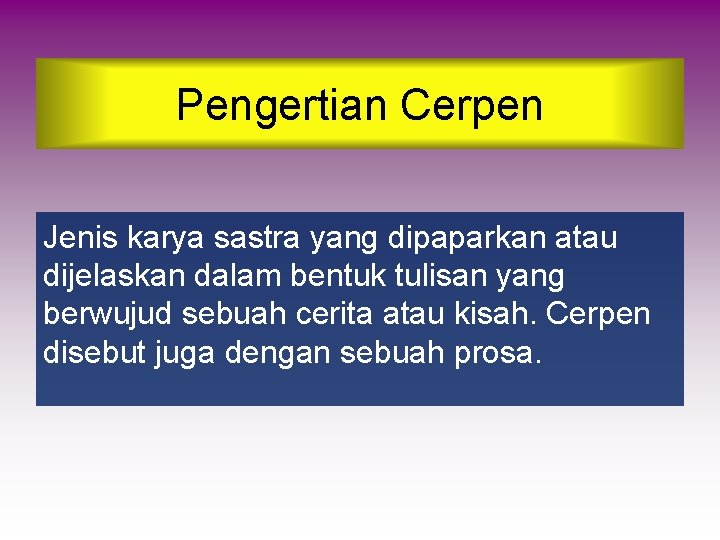 Pengertian Cerpen

Jenis karya sastra yang dipaparkan atau dijelaskan dalam bentuk tulisan yang berwujud sebuah cerita atau kisah. Cerpen disebut juga dengan sebuah prosa.